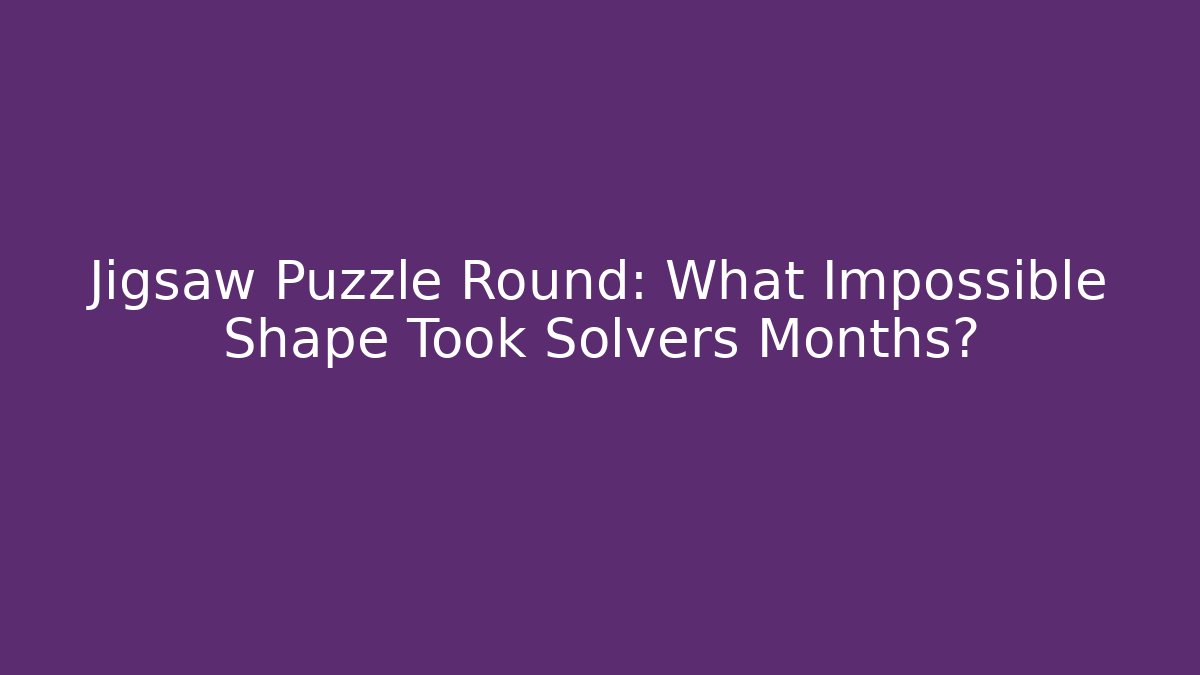 Jigsaw Puzzle Round: What Impossible Shape Took Solvers Months?